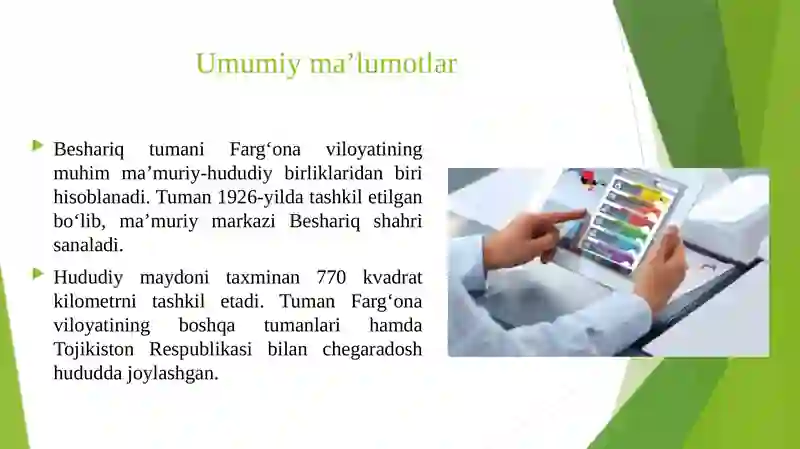 Umumiy ma’lumotlar

Beshariq tumani Farg‘ona viloyatining muhim ma’muriy-hududiy birliklaridan biri hisoblanadi. Tuman 1926-yilda tashkil etilgan bo‘lib, ma’muriy markazi Beshariq shahri sanaladi.

Hududiy maydoni taxminan 770 kvadrat kilometrni tashkil etadi. Tuman Farg‘ona viloyatining boshqa tumanlari hamda Tojikiston Respublikasi bilan chegaradosh hududda joylashgan.